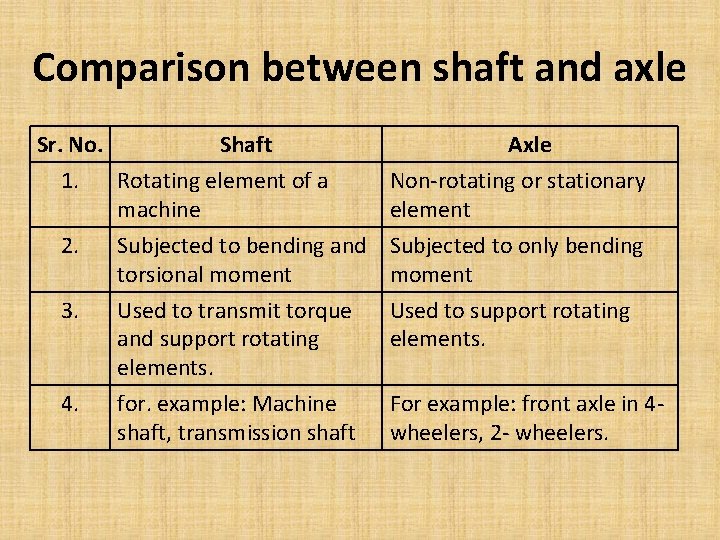 Comparison between shaft and axle

| Sr. No. | Shaft | Axle |
|---|---|---|
| 1. | Rotating element of a machine | Non-rotating or stationary element |
| 2. | Subjected to bending and torsional moment | Subjected to only bending moment |
| 3. | Used to transmit torque and support rotating elements. | Used to support rotating elements. |
| 4. | for. example: Machine shaft, transmission shaft | For example: front axle in 4-wheelers, 2- wheelers. |